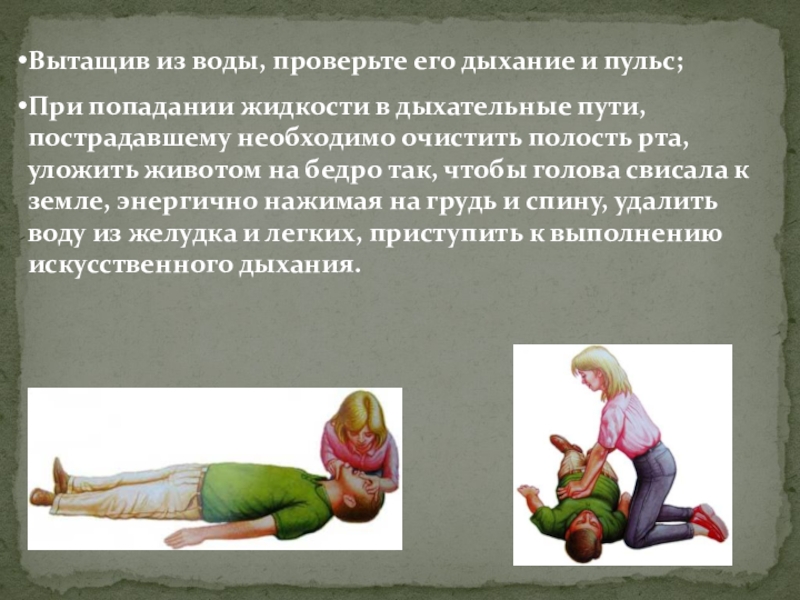 •Вытащив из воды, проверьте его дыхание и пульс;

•При попадании жидкости в дыхательные пути, пострадавшему необходимо очистить полость рта, уложить животом на бедро так, чтобы голова свисала к земле, энергично нажимая на грудь и спину, удалить воду из желудка и легких, приступить к выполнению искусственного дыхания.